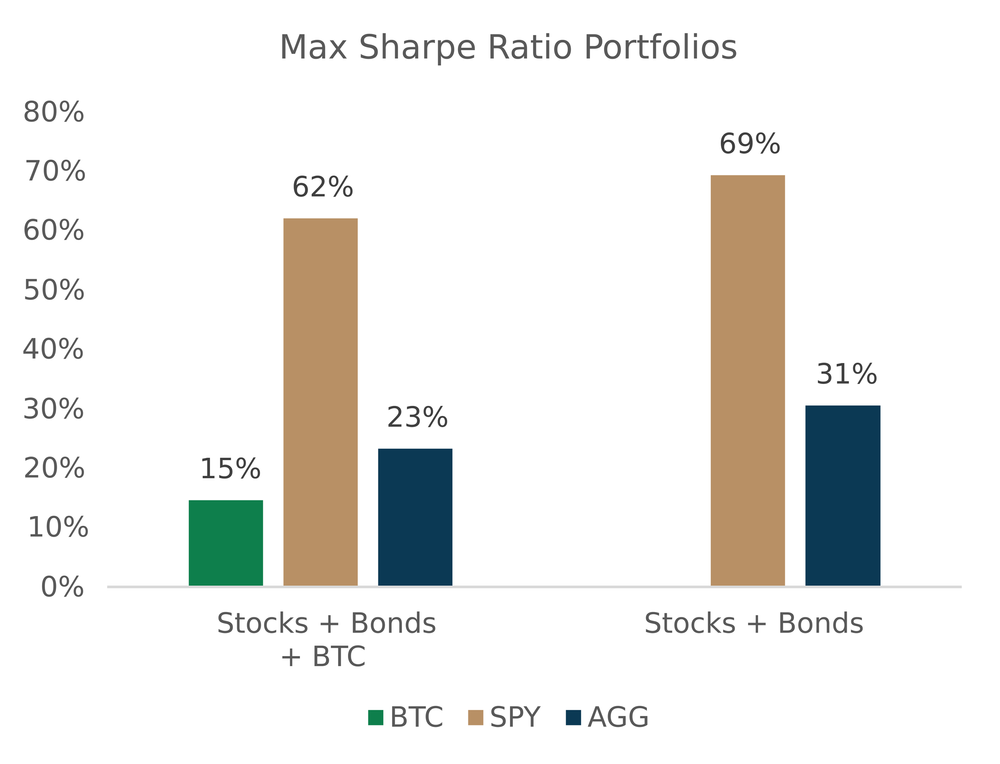 Max Sharpe Ratio Portfolios

80%
70%
60%
50%
40%
30%
20%
10%
0%

15%
62%
23%
69%
31%

Stocks + Bonds + BTC

Stocks + Bonds

BTC SPY AGG